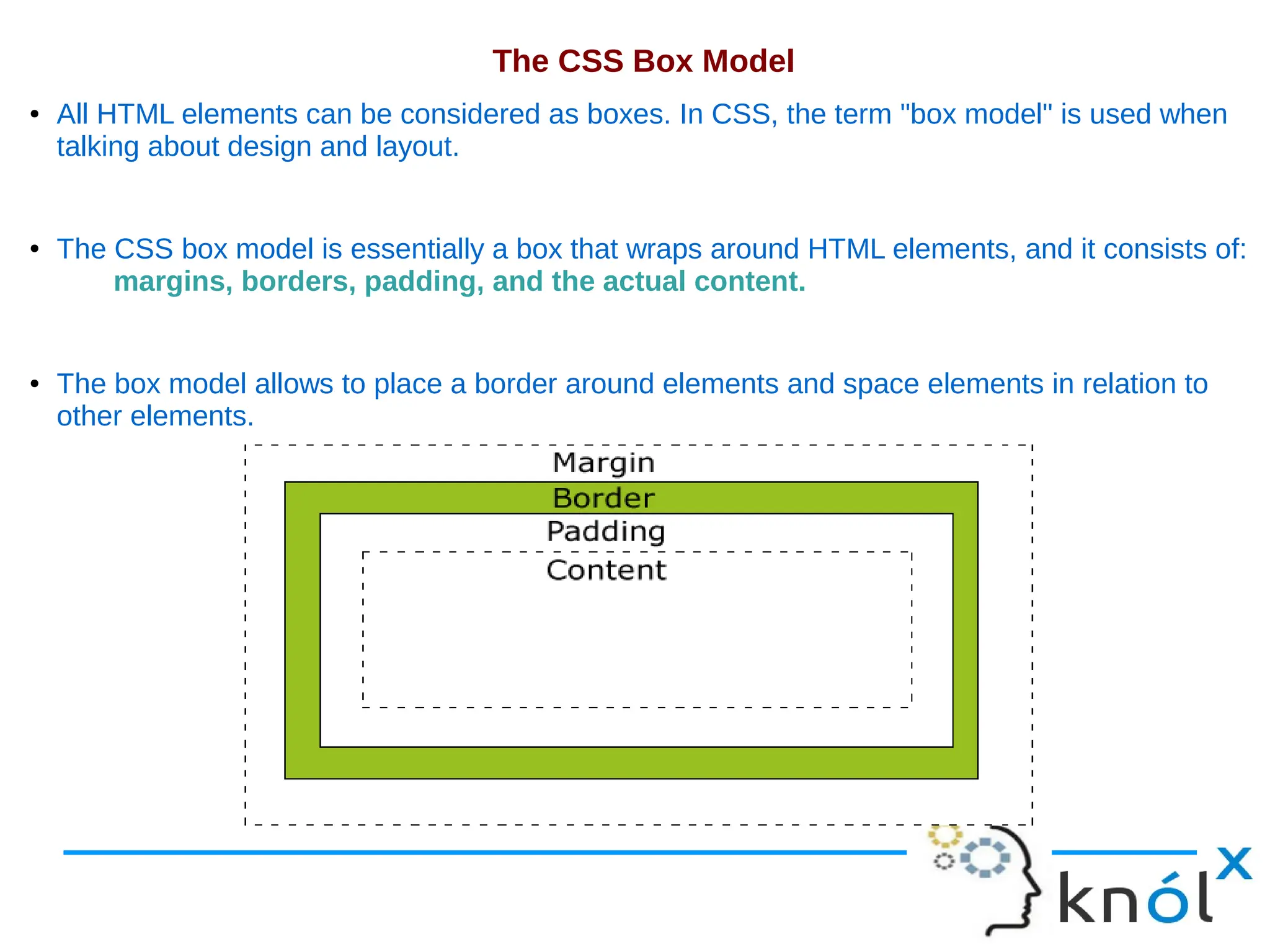 The CSS Box Model

• All HTML elements can be considered as boxes. In CSS, the term "box model" is used when talking about design and layout.

• The CSS box model is essentially a box that wraps around HTML elements, and it consists of: margins, borders, padding, and the actual content.

• The box model allows to place a border around elements and space elements in relation to other elements.

Margin
Border
Padding
Content

knólx